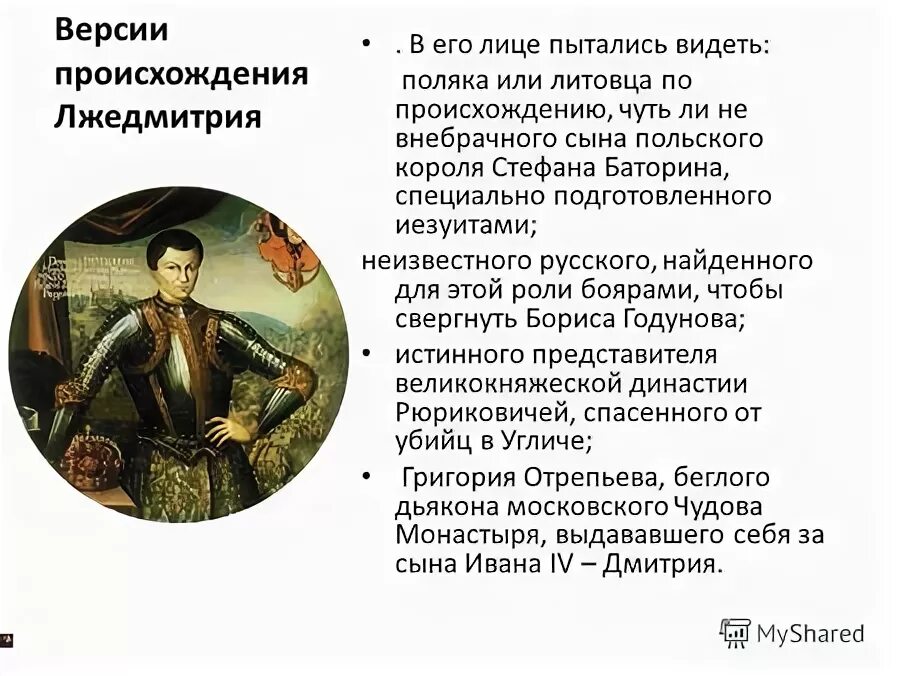 Версии происхождения Лжедмитрия

• . В его лице пытались видеть:
поляка или литовца по происхождению, чуть ли не внебрачного сына польского короля Стефана Баторина, специально подготовленного иезуитами;
неизвестного русского, найденного для этой роли боярами, чтобы свергнуть Бориса Годунова;
• истинного представителя великокняжеской династии Рюриковичей, спасенного от убийц в Угличе;
• Григория Отрепьева, беглого дьякона московского Чудова Монастыря, выдававшего себя за сына Ивана IV – Дмитрия.

MyShared